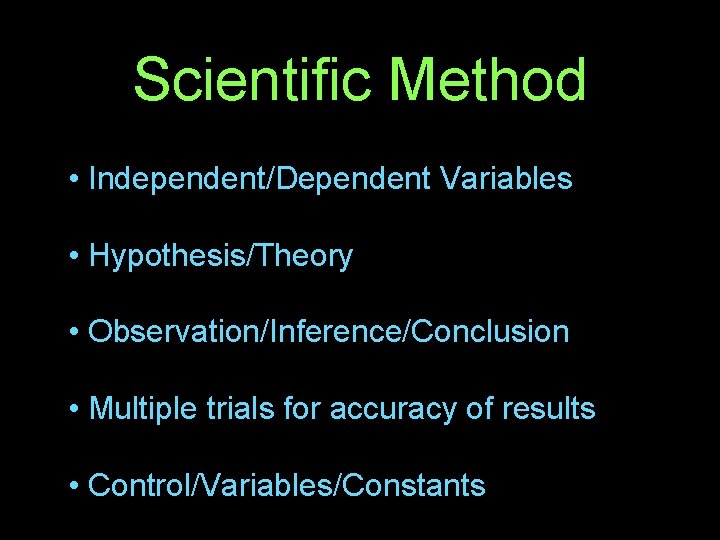 Scientific Method

• Independent/Dependent Variables

• Hypothesis/Theory

• Observation/Inference/Conclusion

• Multiple trials for accuracy of results

• Control/Variables/Constants